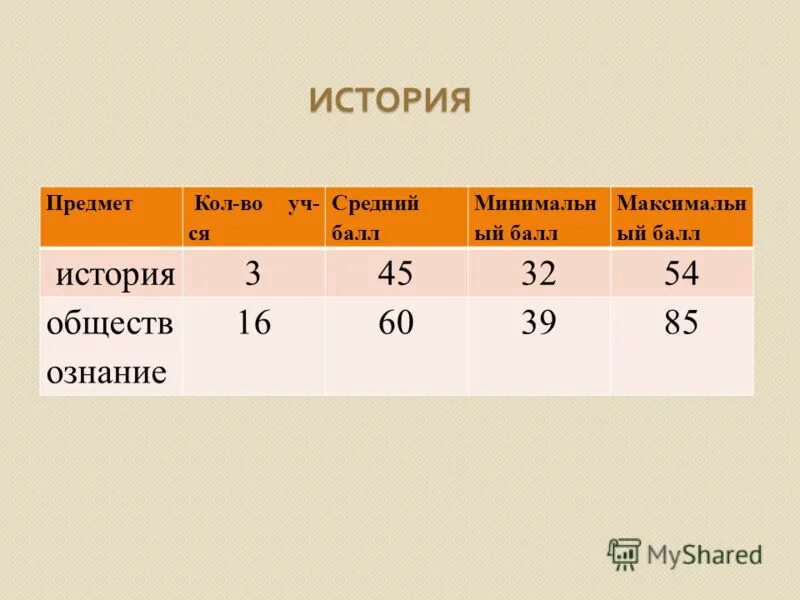 ИСТОРИЯ

| Предмет | Кол-во уч-ся | Средний балл | Минимальный балл | Максимальный балл |
|---|---|---|---|---|
| история | 3 | 45 | 32 | 54 |
| обществознание | 16 | 60 | 39 | 85 |

MyShared